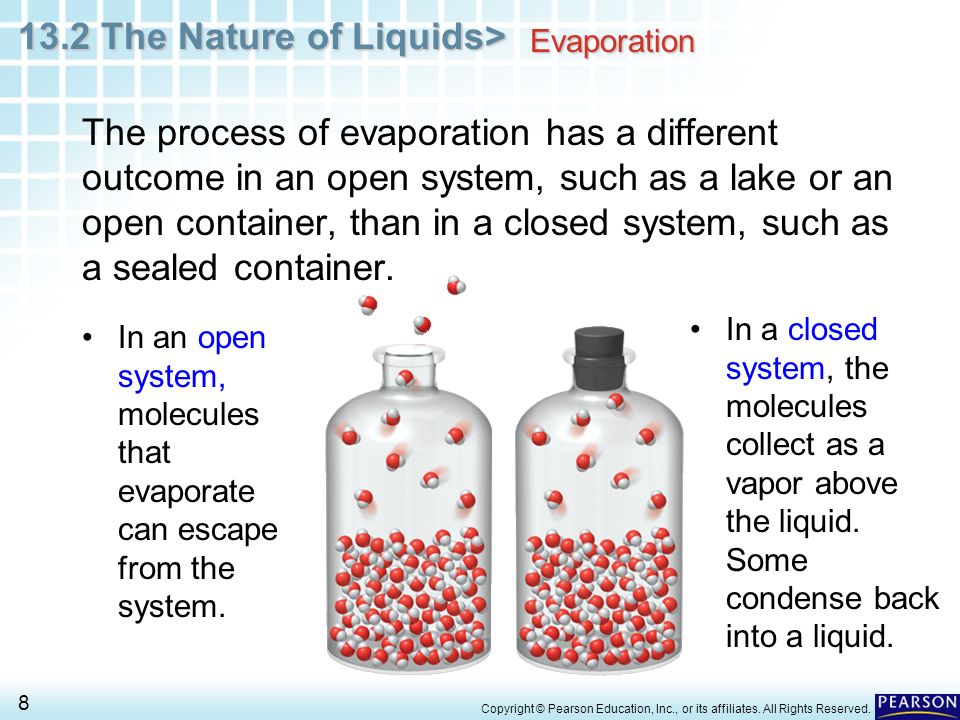 13.2 The Nature of Liquids> Evaporation

The process of evaporation has a different outcome in an open system, such as a lake or an open container, than in a closed system, such as a sealed container.

• In an open system, molecules that evaporate can escape from the system.

• In a closed system, the molecules collect as a vapor above the liquid. Some condense back into a liquid.

8

Copyright © Pearson Education, Inc., or its affiliates. All Rights Reserved.

PEARSON